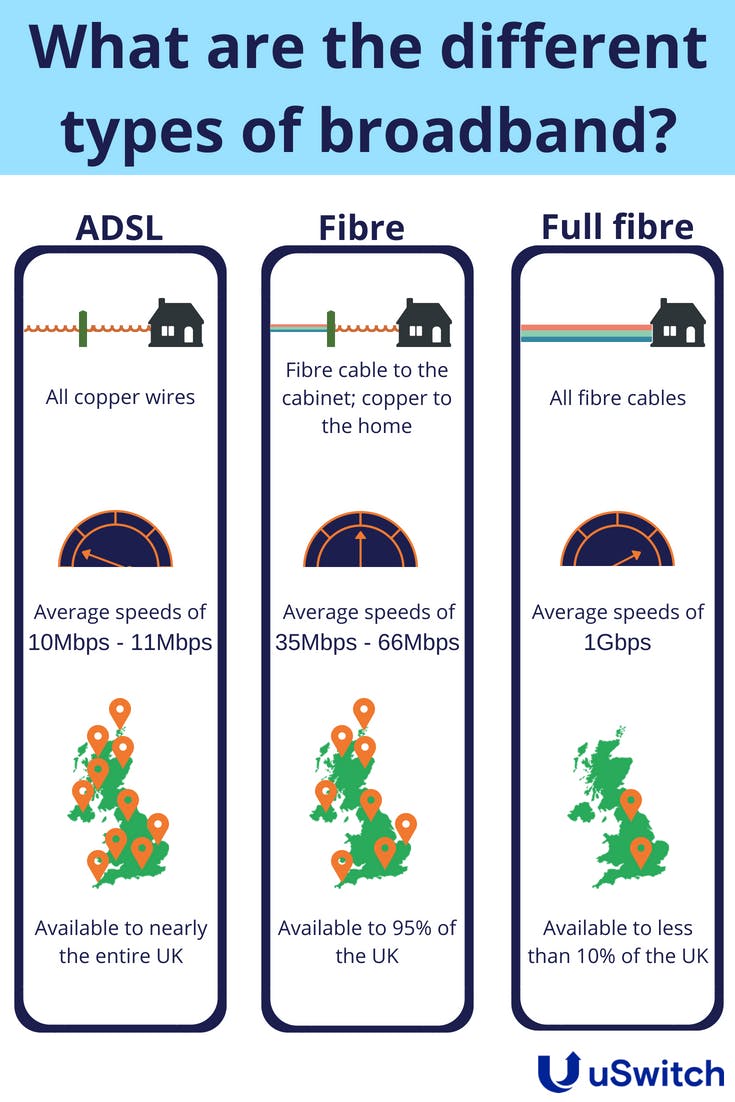 What are the different types of broadband?

ADSL

All copper wires

Average speeds of 10Mbps - 11Mbps

Available to nearly the entire UK

Fibre

Fibre cable to the cabinet; copper to the home

Average speeds of 35Mbps - 66Mbps

Available to 95% of the UK

Full fibre

All fibre cables

Average speeds of 1Gbps

Available to less than 10% of the UK

uSwitch